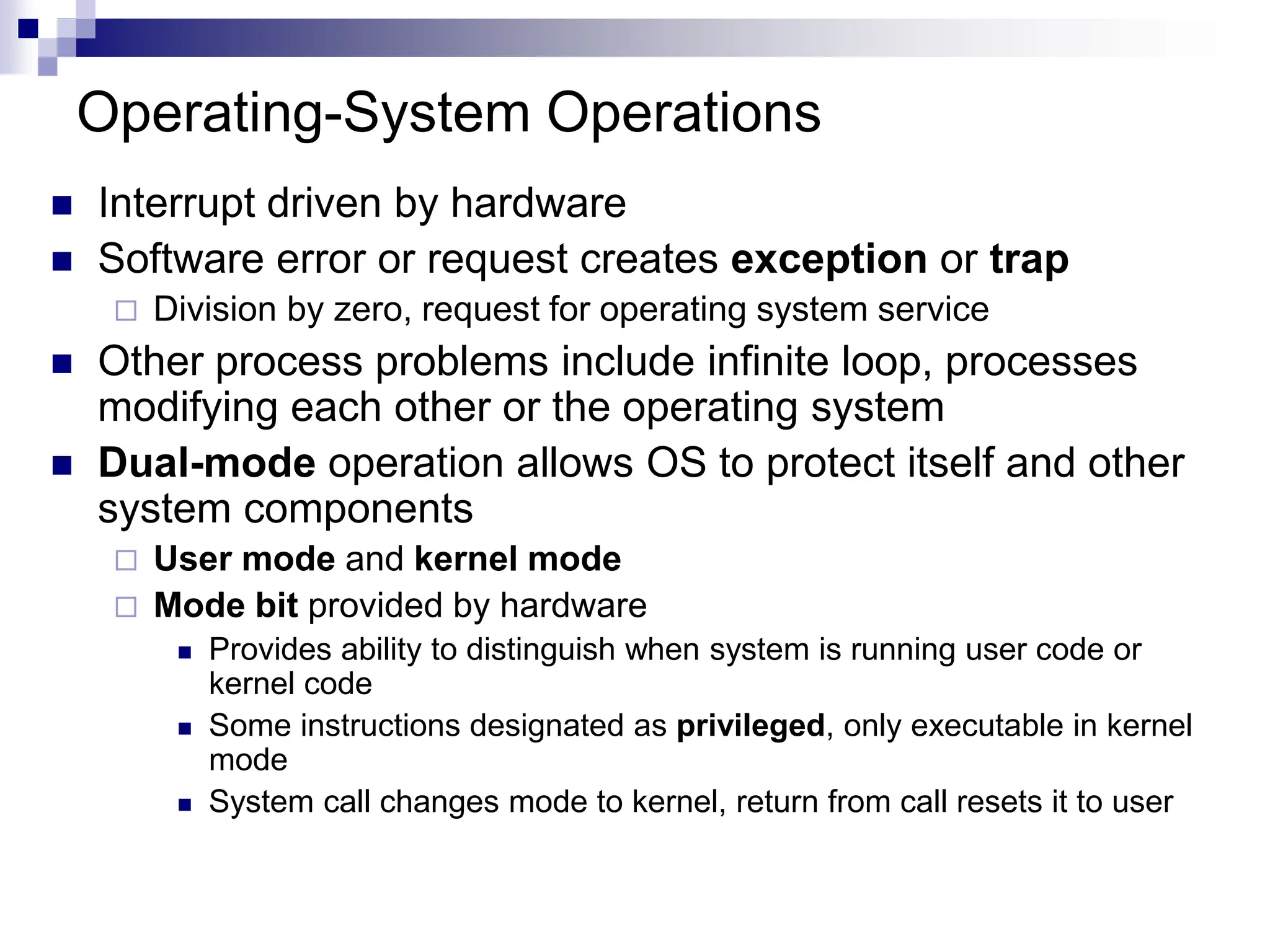 Operating-System Operations

Interrupt driven by hardware

Software error or request creates exception or trap

Division by zero, request for operating system service

Other process problems include infinite loop, processes modifying each other or the operating system

Dual-mode operation allows OS to protect itself and other system components

User mode and kernel mode

Mode bit provided by hardware

Provides ability to distinguish when system is running user code or kernel code

Some instructions designated as privileged, only executable in kernel mode

System call changes mode to kernel, return from call resets it to user